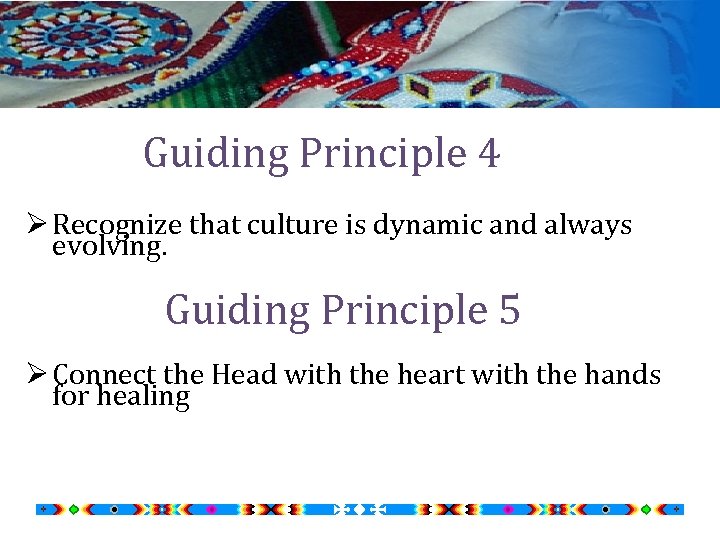 Guiding Principle 4

➢ Recognize that culture is dynamic and always evolving.

Guiding Principle 5

➢ Connect the Head with the heart with the hands for healing